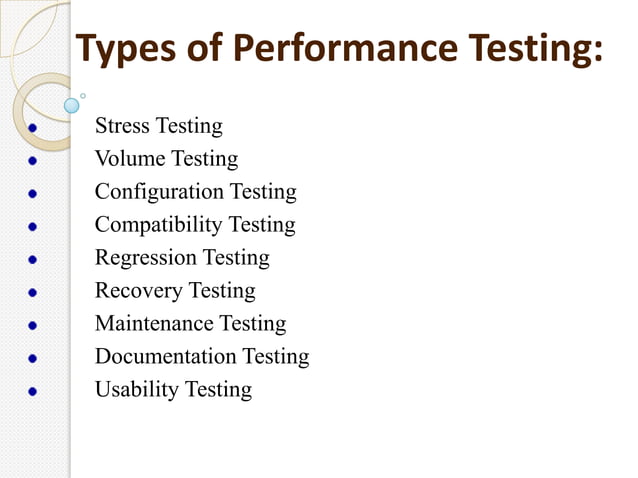 Types of Performance Testing:

- Stress Testing
- Volume Testing
- Configuration Testing
- Compatibility Testing
- Regression Testing
- Recovery Testing
- Maintenance Testing
- Documentation Testing
- Usability Testing